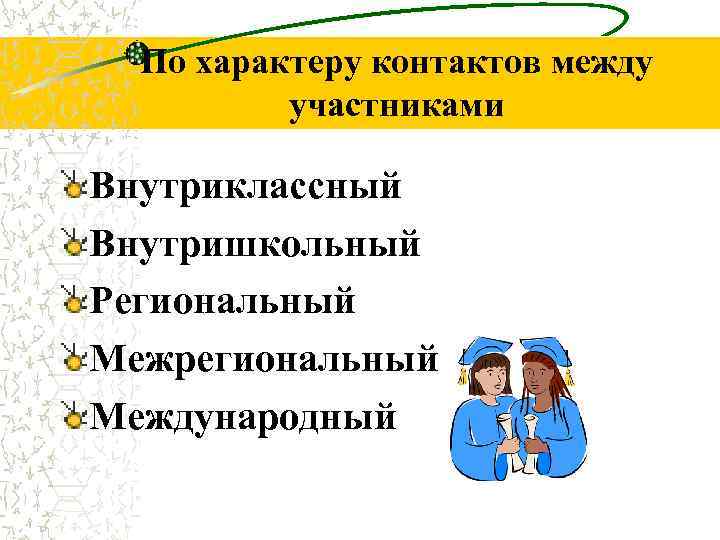 По характеру контактов между участниками

Внутриклассный
Внутришкольный
Региональный
Межрегиональный
Международный